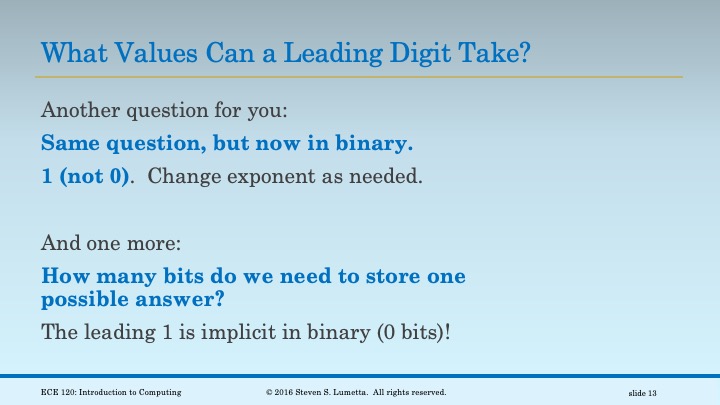 What Values Can a Leading Digit Take?

Another question for you:

Same question, but now in binary.

1 (not 0). Change exponent as needed.

And one more:

How many bits do we need to store one possible answer?

The leading 1 is implicit in binary (0 bits)!

ECE 120: Introduction to Computing

© 2016 Steven S. Lumetta. All rights reserved.

slide 13